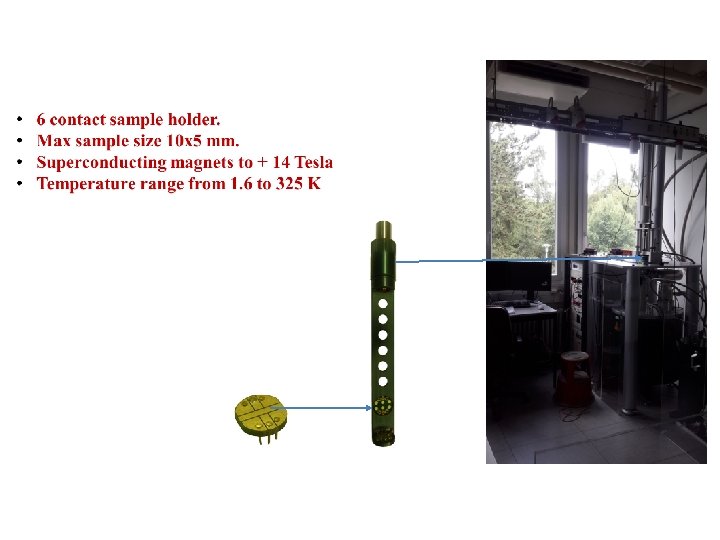 • 6 contact sample holder.
• Max sample size 10x5 mm.
• Superconducting magnets to + 14 Tesla
• Temperature range from 1.6 to 325 K